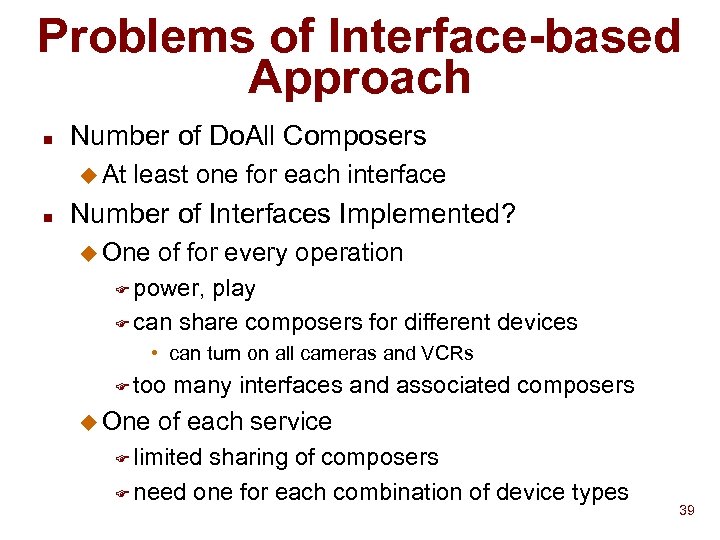 Problems of Interface-based Approach

- Number of DoAll Composers
  - At least one for each interface
- Number of Interfaces Implemented?
  - One of for every operation
    - power, play
    - can share composers for different devices
      - can turn on all cameras and VCRs
    - too many interfaces and associated composers
  - One of each service
    - limited sharing of composers
    - need one for each combination of device types

39